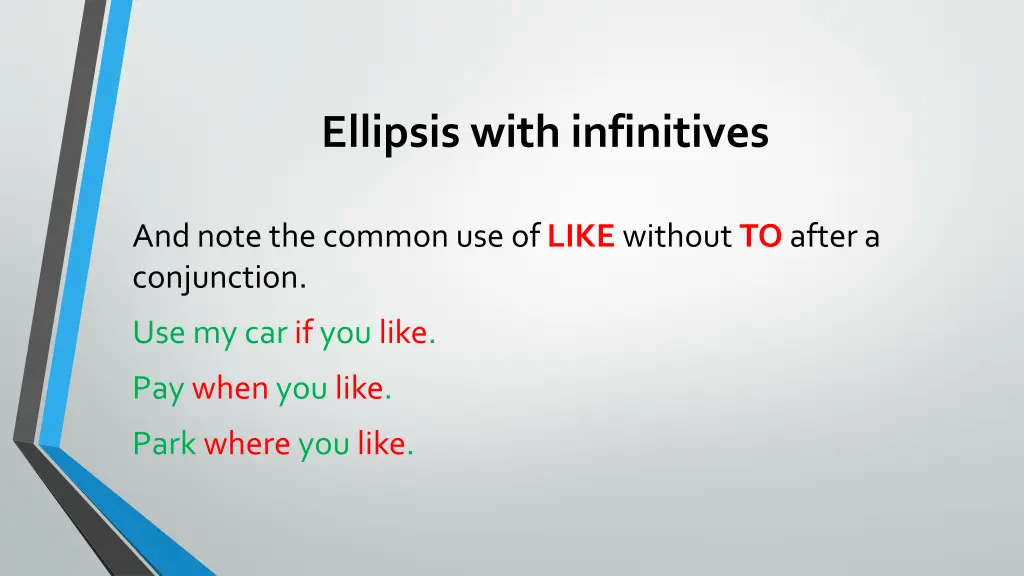 Ellipsis with infinitives

And note the common use of LIKE without TO after a conjunction.

Use my car if you like.

Pay when you like.

Park where you like.